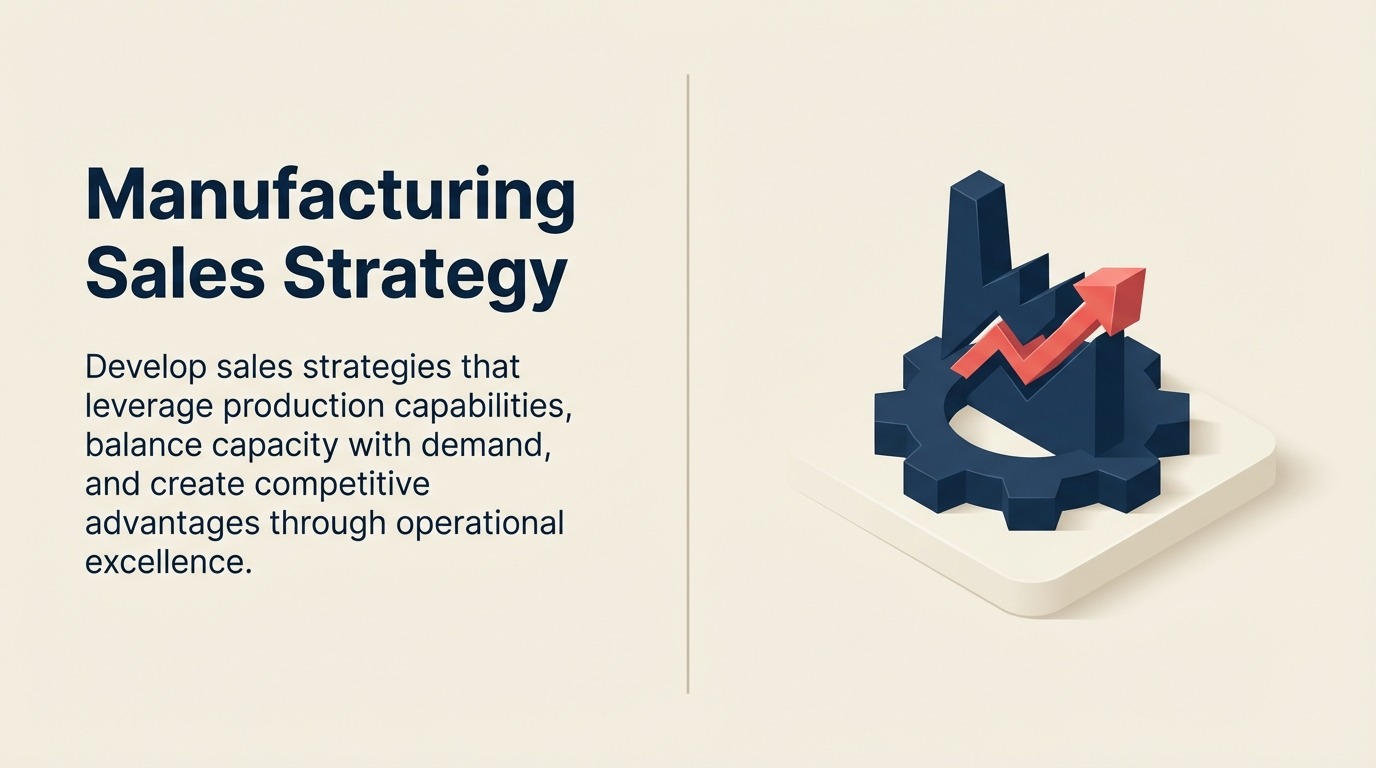 Manufacturing Sales Strategy

Develop sales strategies that leverage production capabilities, balance capacity with demand, and create competitive advantages through operational excellence.